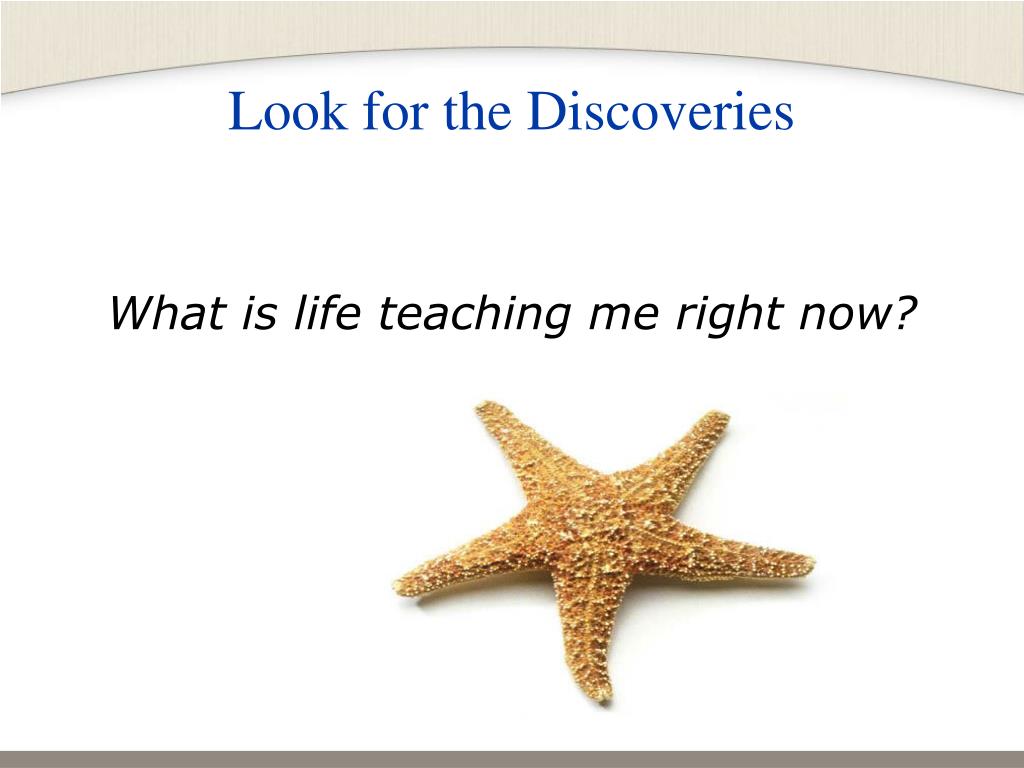 Look for the Discoveries

What is life teaching me right now?